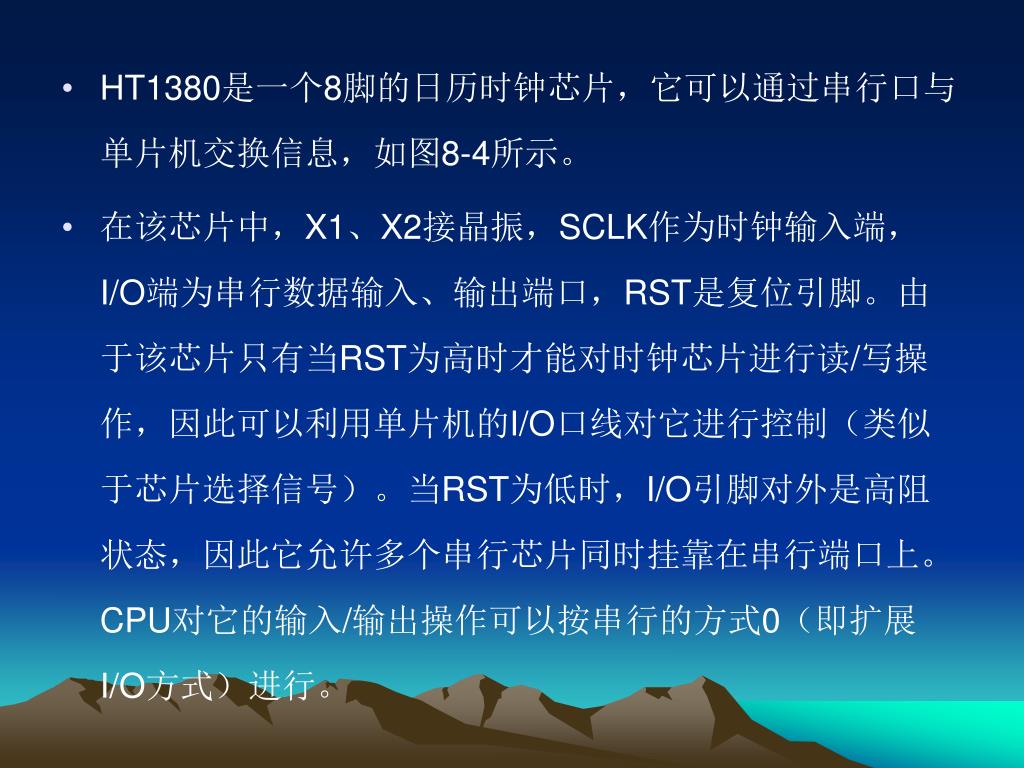 • HT1380是一个8脚的日历时钟芯片，它可以通过串行口与单片机交换信息，如图8-4所示。

• 在该芯片中，X1、X2接晶振，SCLK作为时钟输入端，I/O端为串行数据输入、输出端口，RST是复位引脚。由于该芯片只有当RST为高时才能对时钟芯片进行读/写操作，因此可以利用单片机的I/O口线对它进行控制（类似于芯片选择信号）。当RST为低时，I/O引脚对外是高阻状态，因此它允许多个串行芯片同时挂靠在串行端口上。CPU对它的输入/输出操作可以按串行的方式0（即扩展I/O方式）进行。